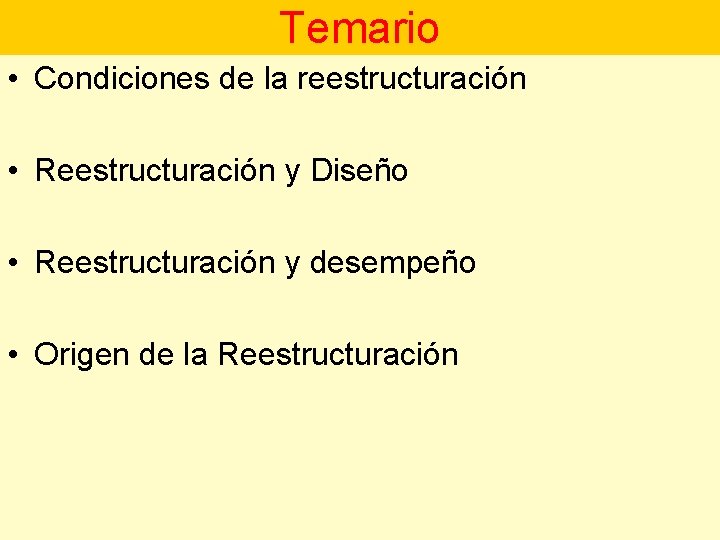 Temario

• Condiciones de la reestructuración

• Reestructuración y Diseño

• Reestructuración y desempeño

• Origen de la Reestructuración